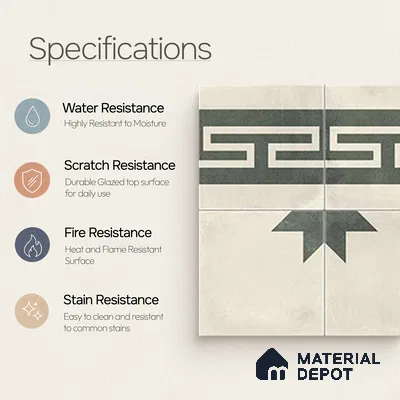 Specifications

Water Resistance
Highly Resistant to Moisture

Scratch Resistance
Durable Glazed top surface for daily use

Fire Resistance
Heat and Flame Resistant Surface

Stain Resistance
Easy to clean and resistant to common stains

MATERIAL DEPOT